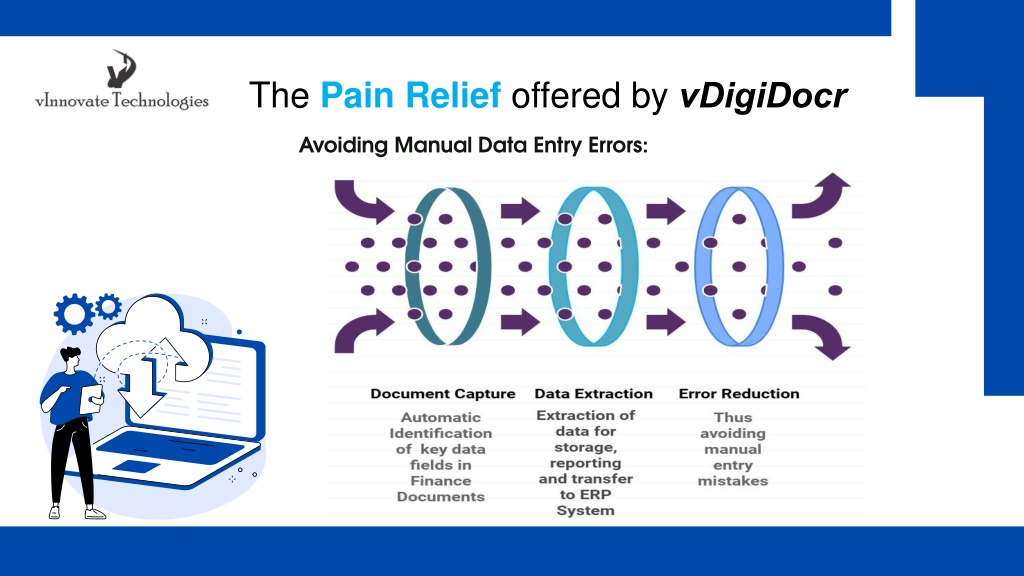 vInnovate Technologies

The Pain Relief offered by vDigiDocr

Avoiding Manual Data Entry Errors:

Document Capture
Automatic Identification of key data fields in Finance Documents

Data Extraction
Extraction of data for storage, reporting and transfer to ERP System

Error Reduction
Thus avoiding manual entry mistakes